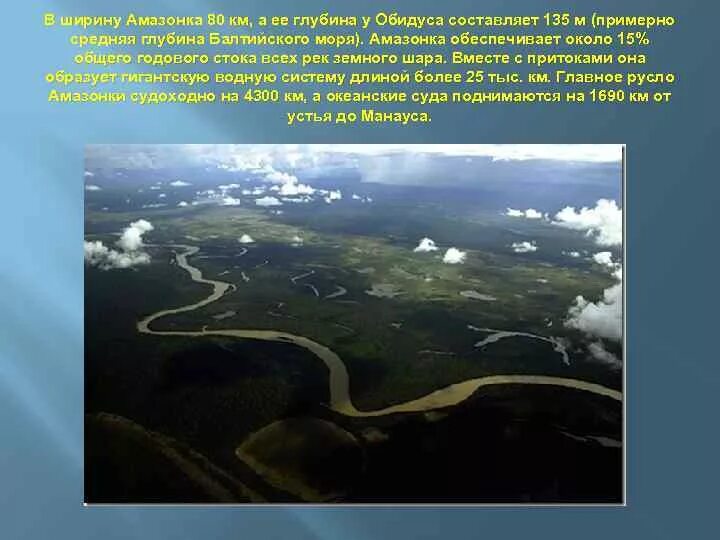 В ширину Амазонка 80 км, а ее глубина у Обидуса составляет 135 м (примерно средняя глубина Балтийского моря). Амазонка обеспечивает около 15% общего годового стока всех рек земного шара. Вместе с притоками она образует гигантскую водную систему длиной более 25 тыс. км. Главное русло Амазонки судоходно на 4300 км, а океанские суда поднимаются на 1690 км от устья до Манауса.